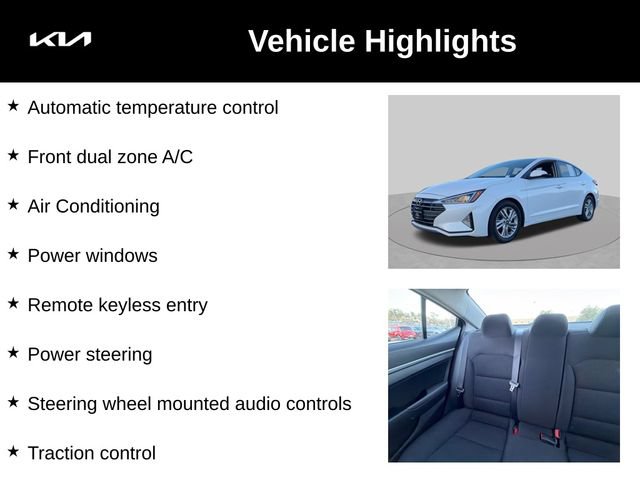 KIA

Vehicle Highlights

★ Automatic temperature control

★ Front dual zone A/C

★ Air Conditioning

★ Power windows

★ Remote keyless entry

★ Power steering

★ Steering wheel mounted audio controls

★ Traction control